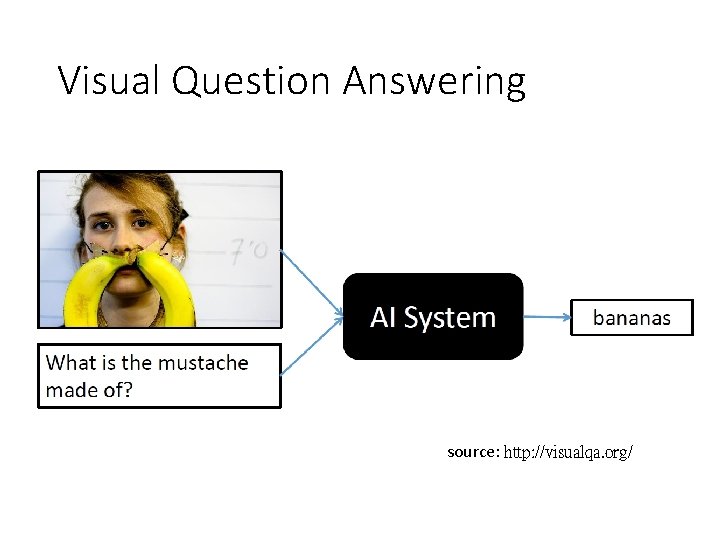 Visual Question Answering

7'0

What is the mustache made of?

AI System

bananas

source: http://visualqa.org/